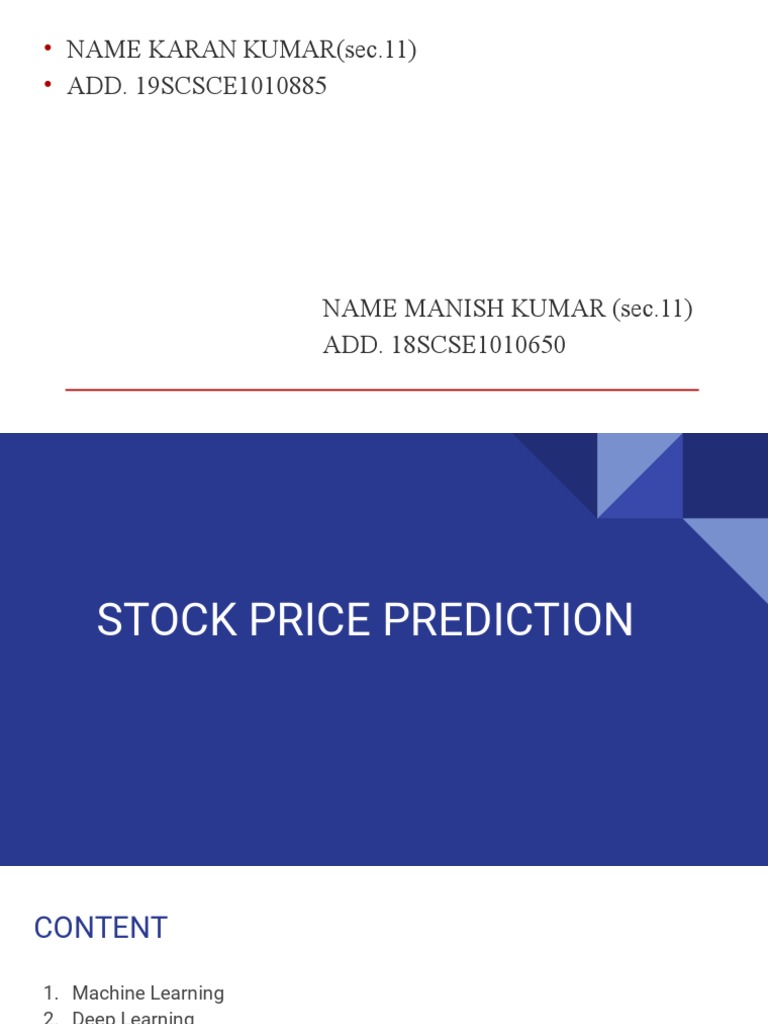 • NAME KARAN KUMAR(sec.11)
• ADD. 19SCSCE1010885

NAME MANISH KUMAR (sec.11)
ADD. 18SCSE1010650

STOCK PRICE PREDICTION

CONTENT

1. Machine Learning
2. Deep Learning